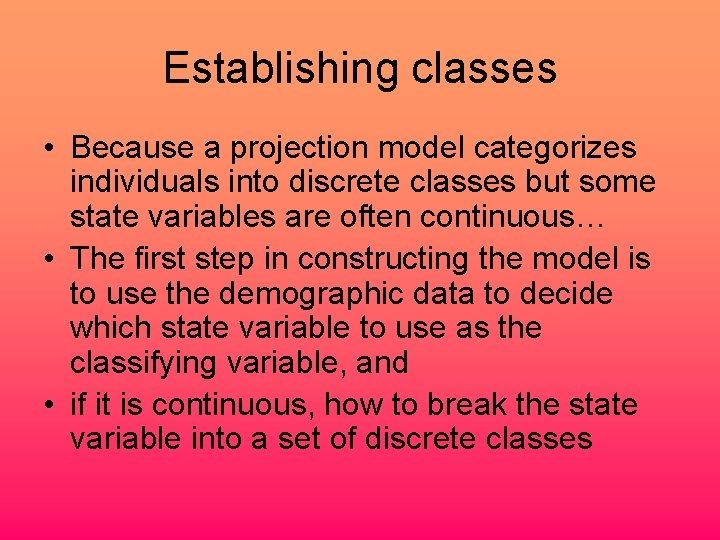 Establishing classes

• Because a projection model categorizes individuals into discrete classes but some state variables are often continuous…

• The first step in constructing the model is to use the demographic data to decide which state variable to use as the classifying variable, and

• if it is continuous, how to break the state variable into a set of discrete classes